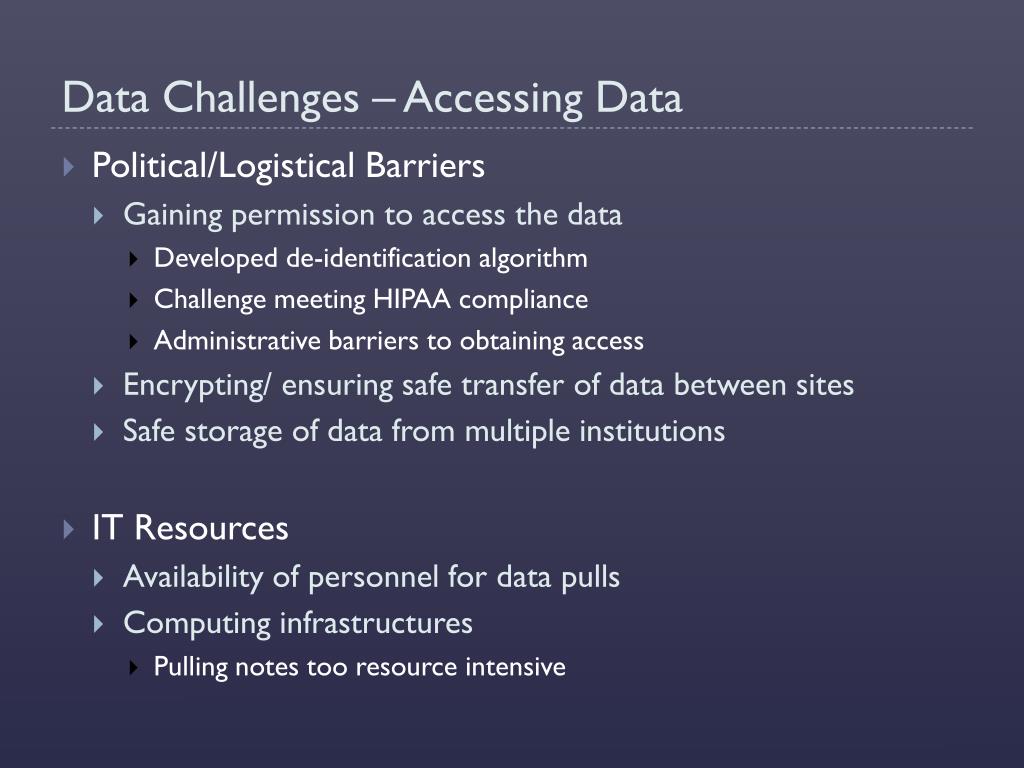 Data Challenges – Accessing Data

Political/Logistical Barriers
Gaining permission to access the data
Developed de-identification algorithm
Challenge meeting HIPAA compliance
Administrative barriers to obtaining access
Encrypting/ ensuring safe transfer of data between sites
Safe storage of data from multiple institutions

IT Resources
Availability of personnel for data pulls
Computing infrastructures
Pulling notes too resource intensive